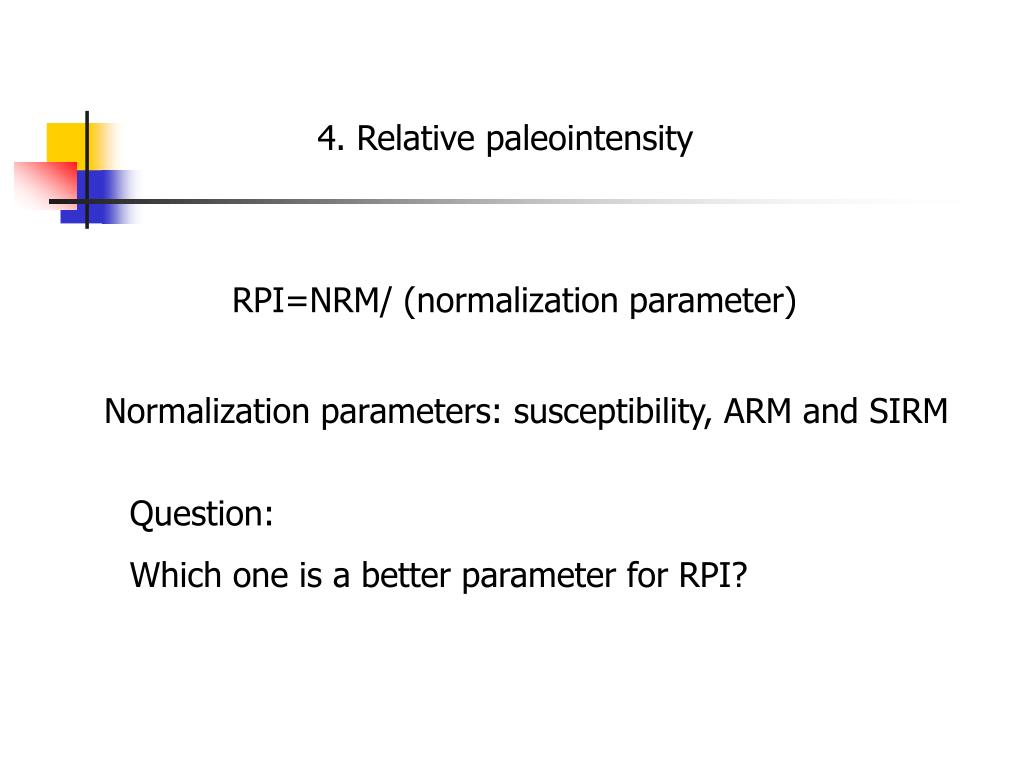 4. Relative paleointensity

RPI=NRM/ (normalization parameter)

Normalization parameters: susceptibility, ARM and SIRM

Question:

Which one is a better parameter for RPI?